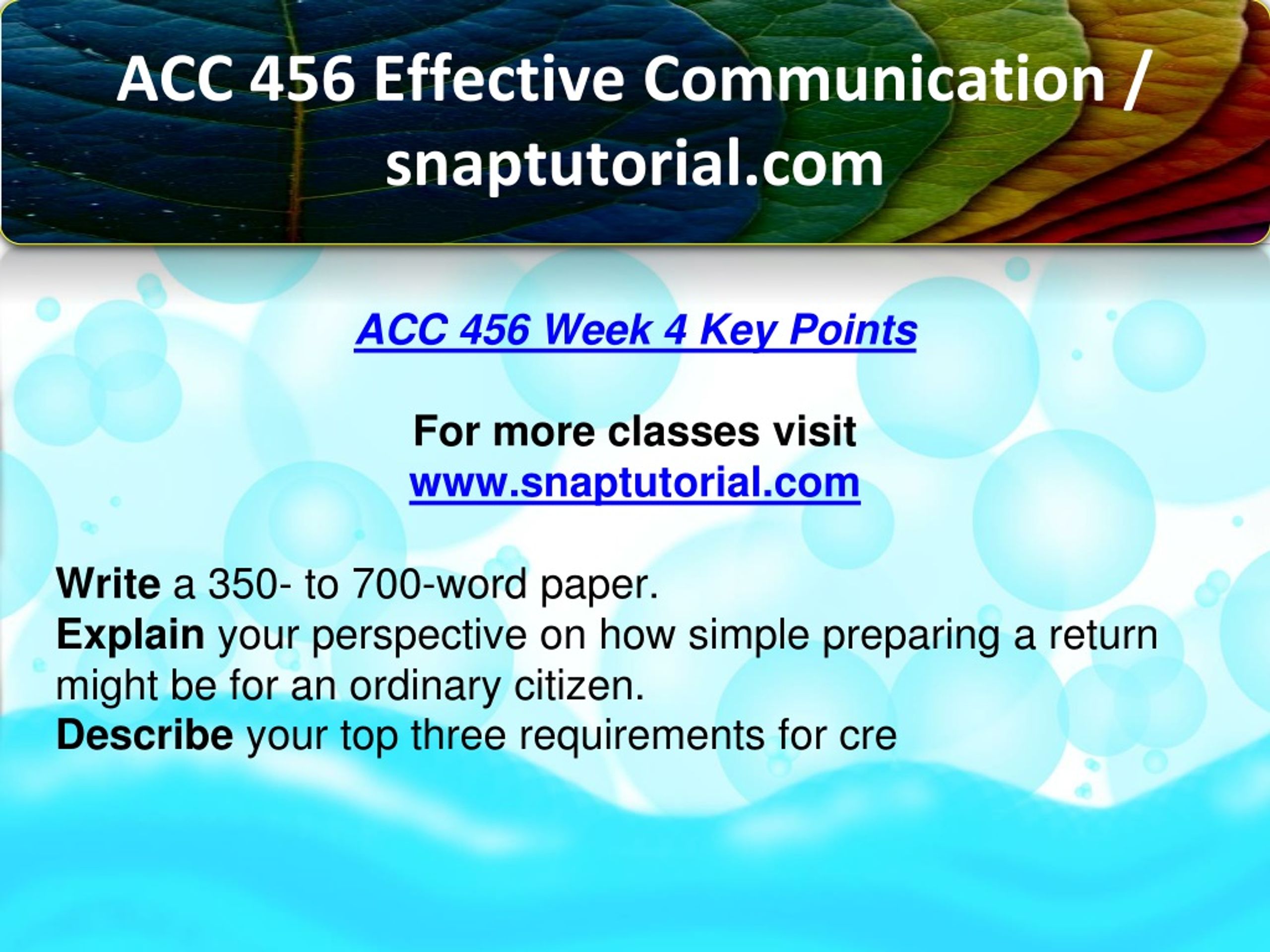 ACC 456 Effective Communication / snaptutorial.com

ACC 456 Week 4 Key Points

For more classes visit
www.snaptutorial.com

Write a 350- to 700-word paper.
Explain your perspective on how simple preparing a return might be for an ordinary citizen.
Describe your top three requirements for cre